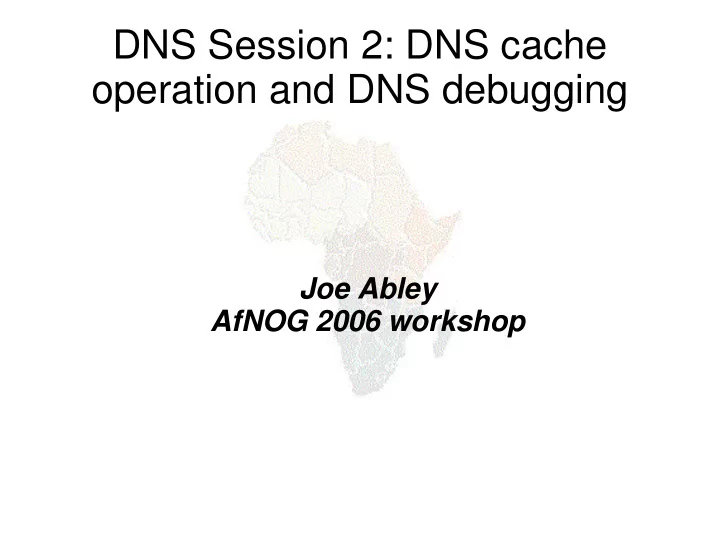 DNS Session 2: DNS cache operation and DNS debugging

Joe Abley
AfNOG 2006 workshop